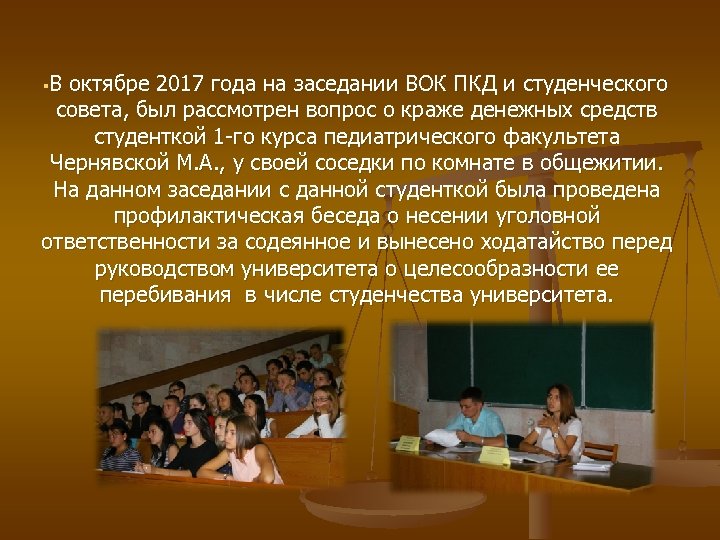 ▪В октябре 2017 года на заседании ВОК ПКД и студенческого совета, был рассмотрен вопрос о краже денежных средств студенткой 1-го курса педиатрического факультета Чернявской М.А., у своей соседки по комнате в общежитии. На данном заседании с данной студенткой была проведена профилактическая беседа о несении уголовной ответственности за содеянное и вынесено ходатайство перед руководством университета о целесообразности ее перебивания  в числе студенчества университета.